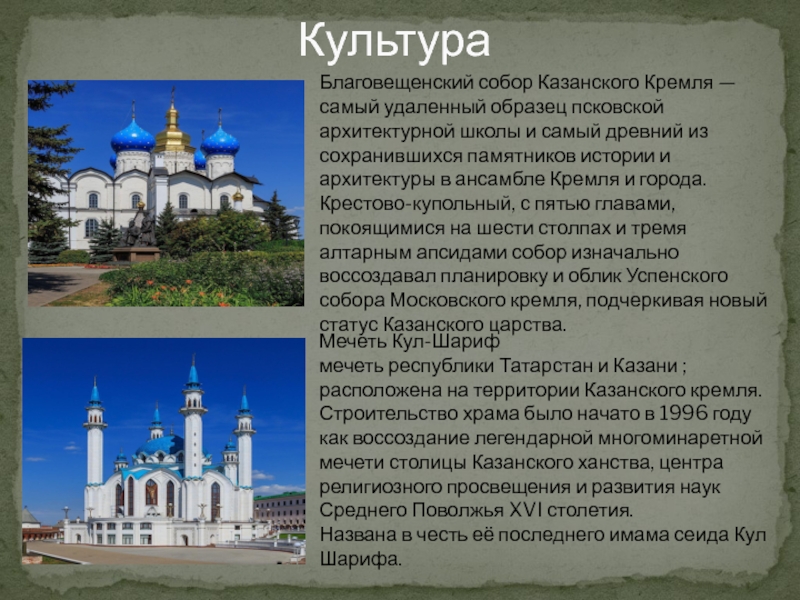 Культура

Благовещенский собор Казанского Кремля — самый удаленный образец псковской архитектурной школы и самый древний из сохранившихся памятников истории и архитектуры в ансамбле Кремля и города. Крестово-купольный, с пятью главами, покоящимися на шести столпах и тремя алтарным апсидами собор изначально воссоздавал планировку и облик Успенского собора Московского кремля, подчеркивая новый статус Казанского царства.

Мечеть Кул-Шариф
мечеть республики Татарстан и Казани ; расположена на территории Казанского кремля. Строительство храма было начато в 1996 году как воссоздание легендарной многоминаретной мечети столицы Казанского ханства, центра религиозного просвещения и развития наук Среднего Поволжья XVI столетия.
Названа в честь её последнего имама сеида Кул Шарифа.